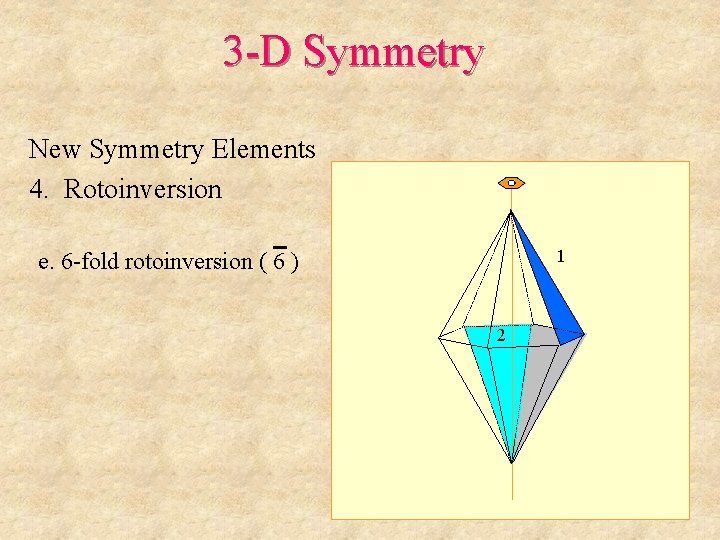 3-D Symmetry

New Symmetry Elements
4. Rotoinversion

e. 6-fold rotoinversion ( $\bar{6}$ )

1

2